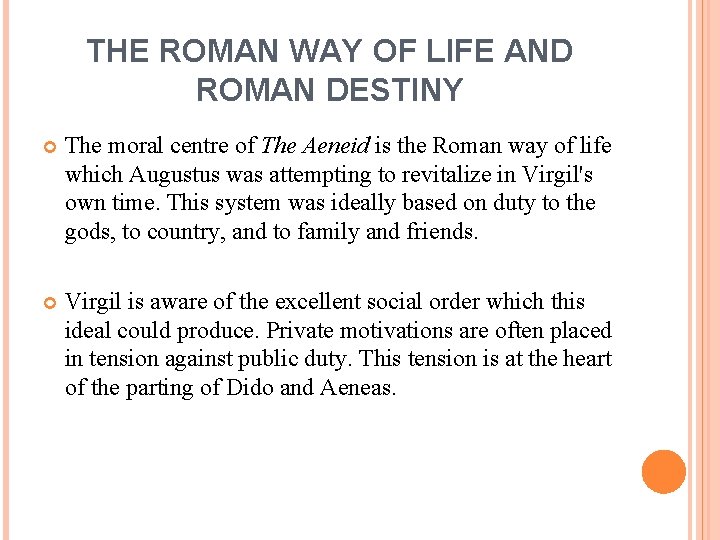 THE ROMAN WAY OF LIFE AND ROMAN DESTINY

The moral centre of The Aeneid is the Roman way of life which Augustus was attempting to revitalize in Virgil's own time. This system was ideally based on duty to the gods, to country, and to family and friends.

Virgil is aware of the excellent social order which this ideal could produce. Private motivations are often placed in tension against public duty. This tension is at the heart of the parting of Dido and Aeneas.